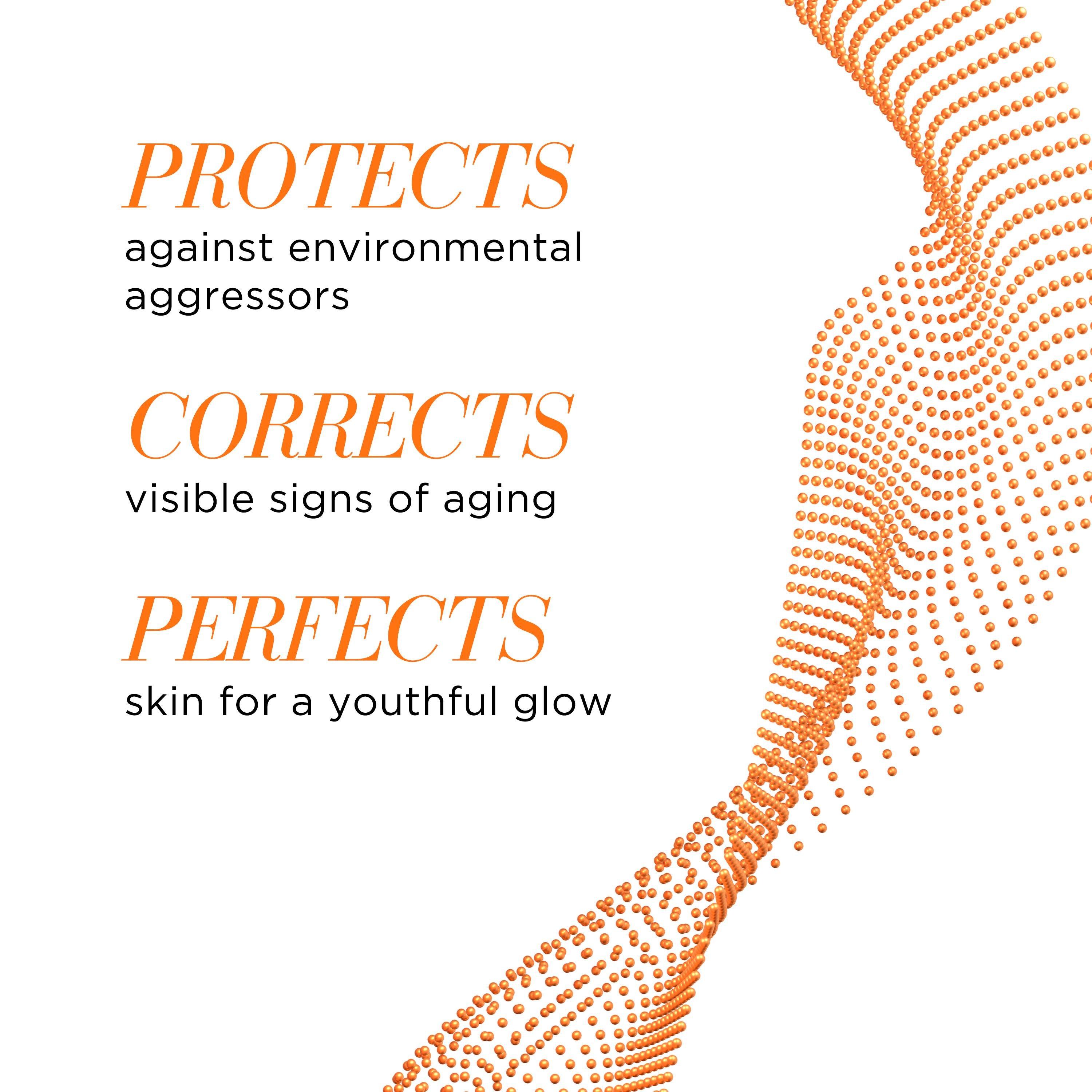 PROTECTS
against environmental aggressors

CORRECTS
visible signs of aging

PERFECTS
skin for a youthful glow